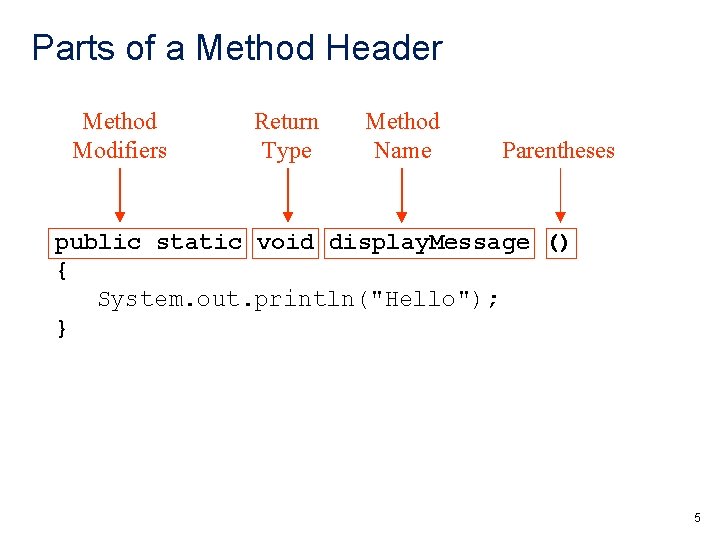 Parts of a Method Header

Method Modifiers

Return Type

Method Name

Parentheses

public static void displayMessage ()
{
System.out.println("Hello");
}

5